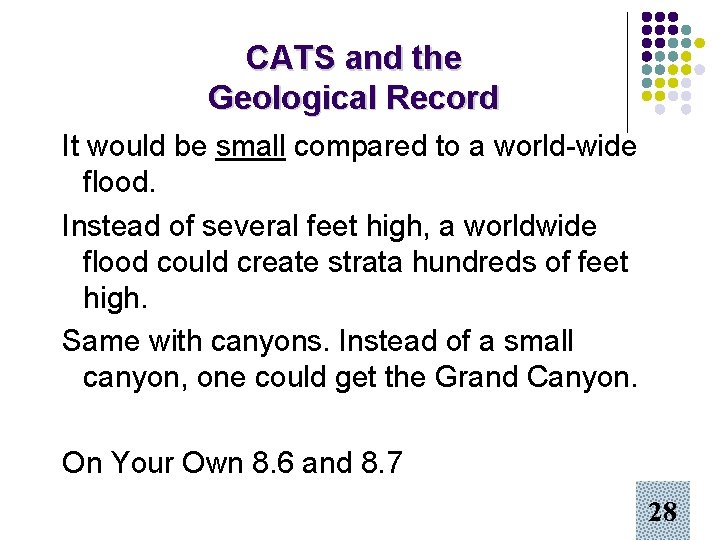 CATS and the Geological Record

It would be small compared to a world-wide flood.

Instead of several feet high, a worldwide flood could create strata hundreds of feet high.

Same with canyons. Instead of a small canyon, one could get the Grand Canyon.

On Your Own 8.6 and 8.7

28